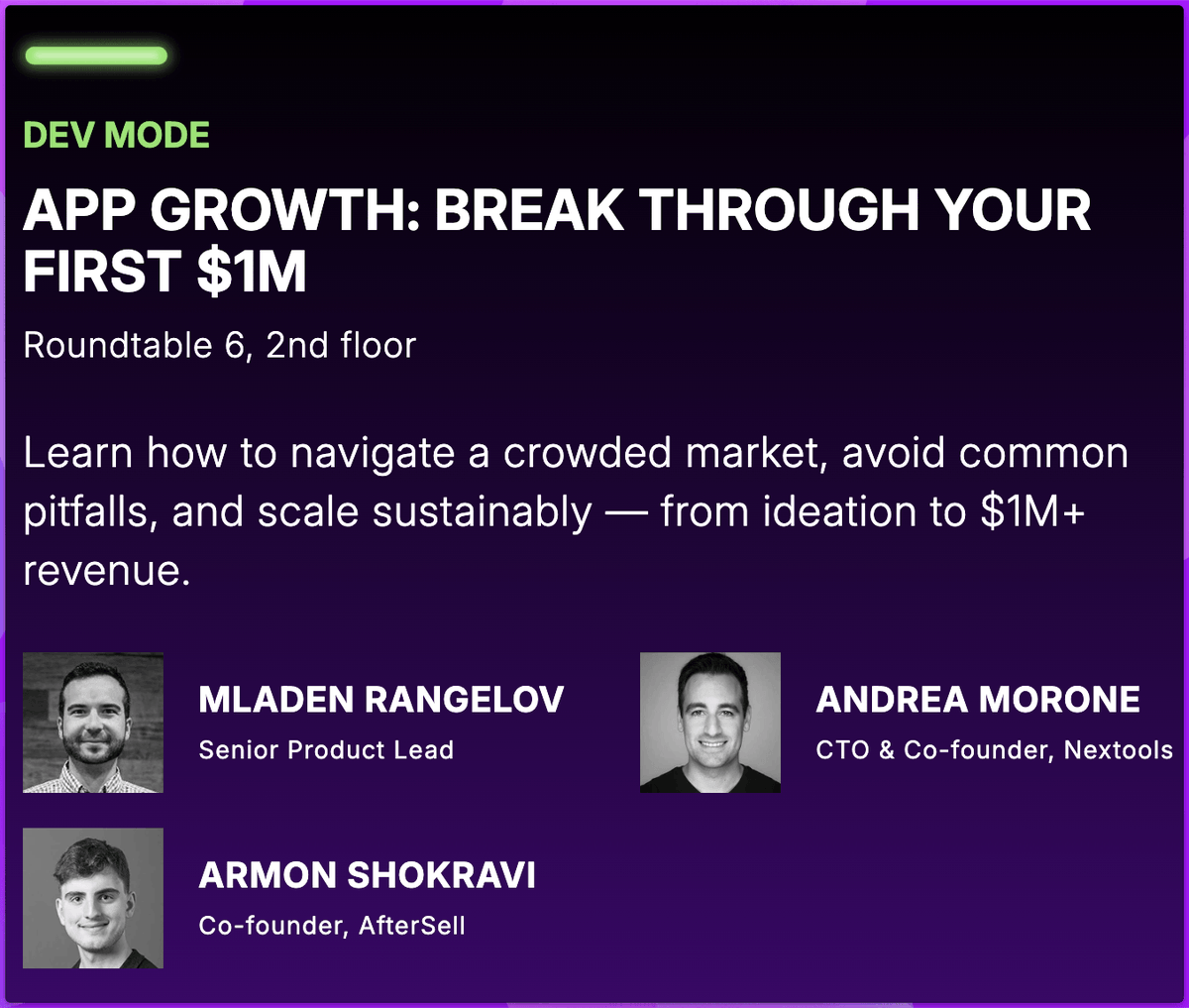 DEV MODE

APP GROWTH: BREAK THROUGH YOUR FIRST \$1M

Roundtable 6, 2nd floor

Learn how to navigate a crowded market, avoid common pitfalls, and scale sustainably — from ideation to \$1M+ revenue.

MLADEN RANGELOV
Senior Product Lead

ANDREA MORONE
CTO & Co-founder, Nextools

ARMON SHOKRAVI
Co-founder, AfterSell